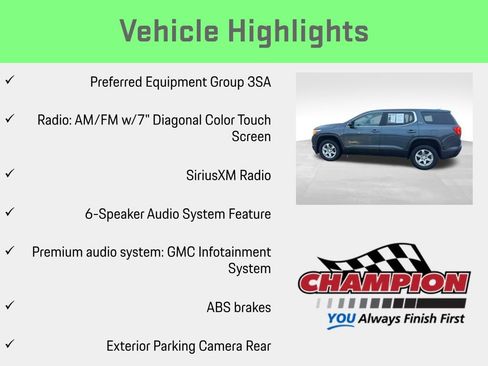 Vehicle Highlights

✓ Preferred Equipment Group 3SA

✓ Radio: AM/FM w/7" Diagonal Color Touch Screen

✓ SiriusXM Radio

✓ 6-Speaker Audio System Feature

✓ Premium audio system: GMC Infotainment System

✓ ABS brakes

✓ Exterior Parking Camera Rear

CHAMPION
YOU Always Finish First